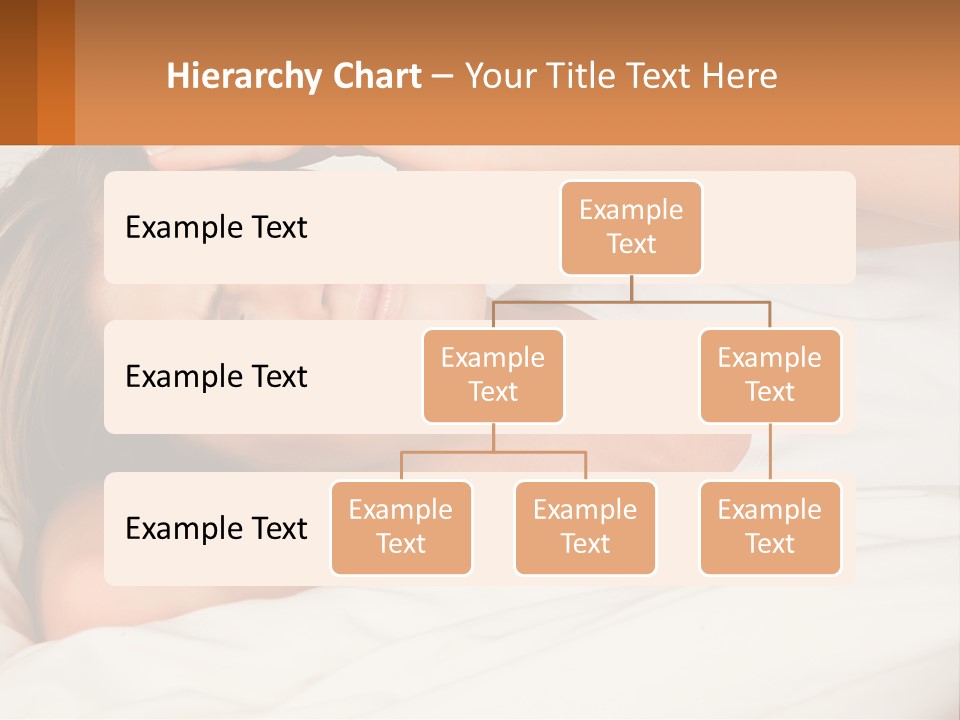 Hierarchy Chart – Your Title Text Here

Example Text

Example Text

Example Text

Example Text

Example Text

Example Text

Example Text

Example Text

Example Text